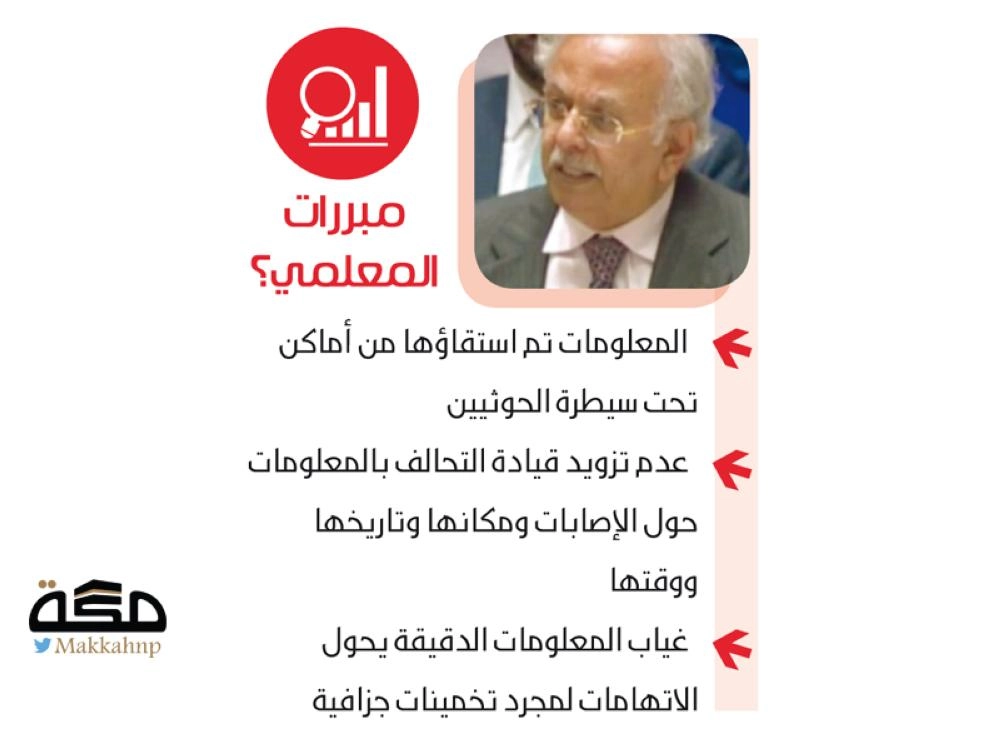 مبررات المعلمي؟

المعلومات تم استقاؤها من أماكن تحت سيطرة الحوثيين

عدم تزويد قيادة التحالف بالمعلومات حول الإصابات ومكانها وتاريخها ووقتها

غياب المعلومات الدقيقة يحول الاتهامات لمجرد تخمينات جزافية

مكة
Makkahnp